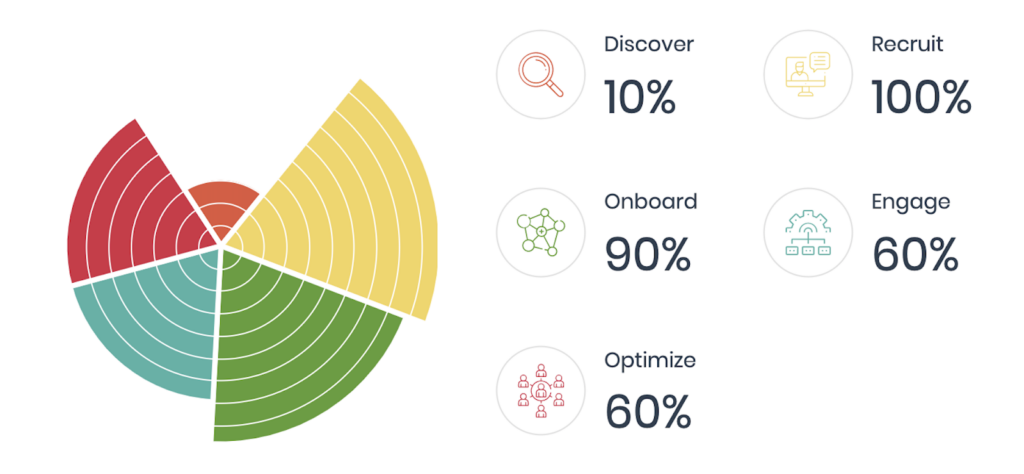 Discover
10%

Recruit
100%

Onboard
90%

Engage
60%

Optimize
60%